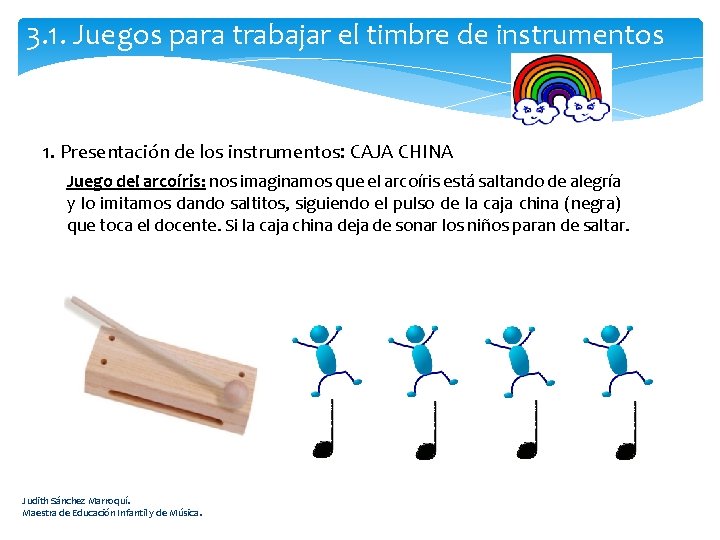 3.1. Juegos para trabajar el timbre de instrumentos

1. Presentación de los instrumentos: CAJA CHINA

Juego del arcoíris: nos imaginamos que el arcoíris está saltando de alegría y lo imitamos dando saltitos, siguiendo el pulso de la caja china (negra) que toca el docente. Si la caja china deja de sonar los niños paran de saltar.

Judith Sánchez Marroquí.
Maestra de Educación Infantil y de Música.